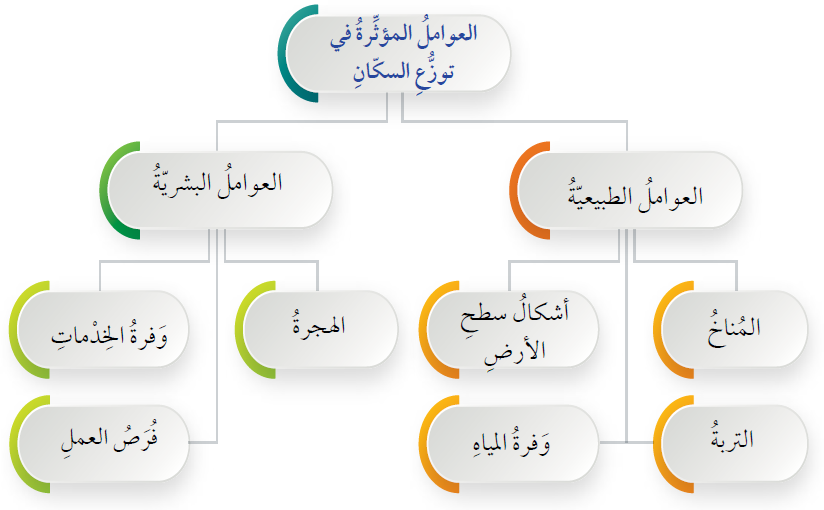 العواملُ المؤثِّرةُ في توزُّعِ السكّانِ

العواملُ الطبيعيّةُ

العواملُ البشريّةُ

المُناخُ

أشكالُ سطحِ الأرضِ

التربةُ

وَفرةُ المياهِ

الهجرةُ

وَفرةُ الخِدْماتِ

فُرَصُ العملِ